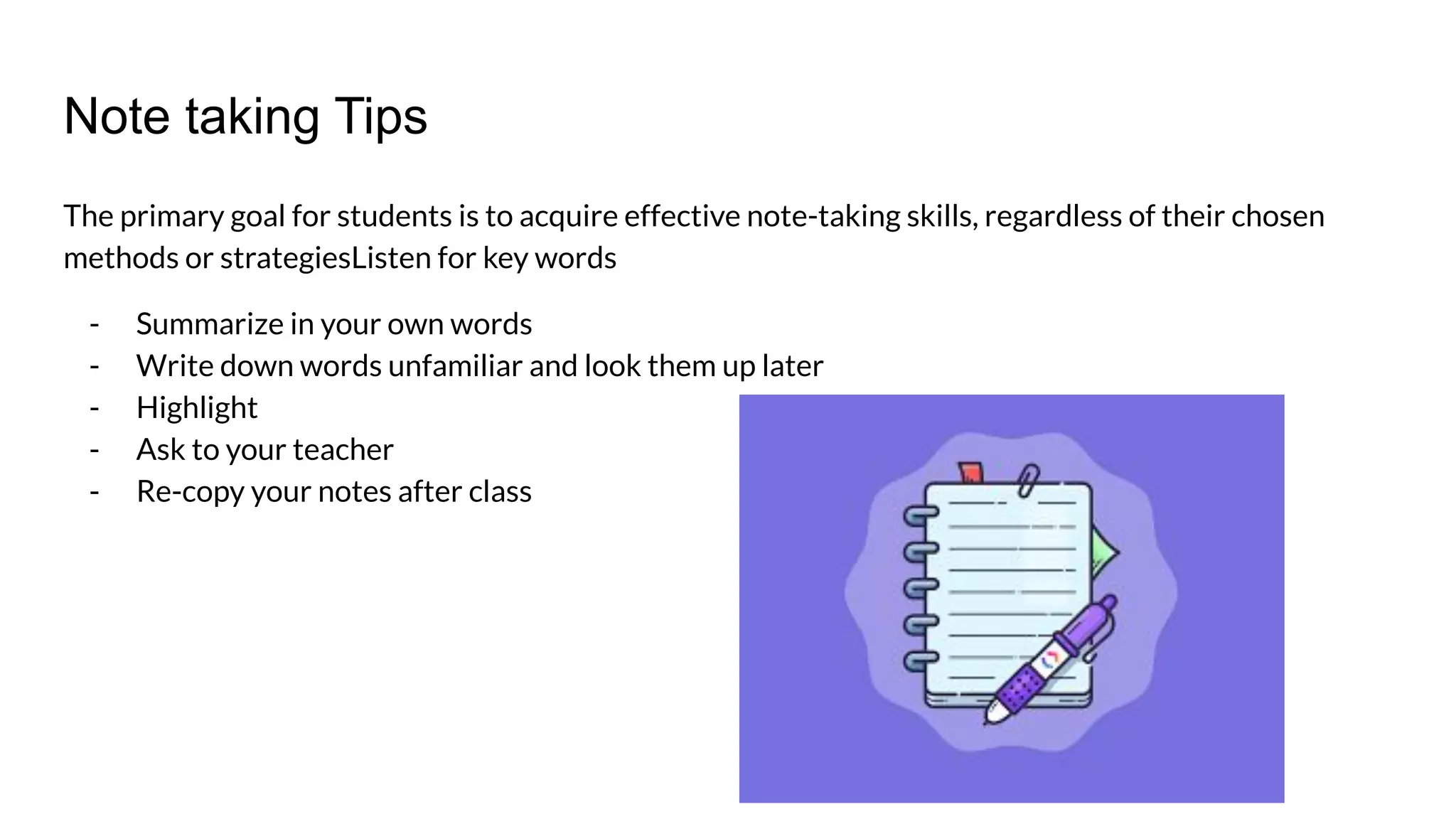 Note taking Tips

The primary goal for students is to acquire effective note-taking skills, regardless of their chosen methods or strategiesListen for key words

- Summarize in your own words
- Write down words unfamiliar and look them up later
- Highlight
- Ask to your teacher
- Re-copy your notes after class